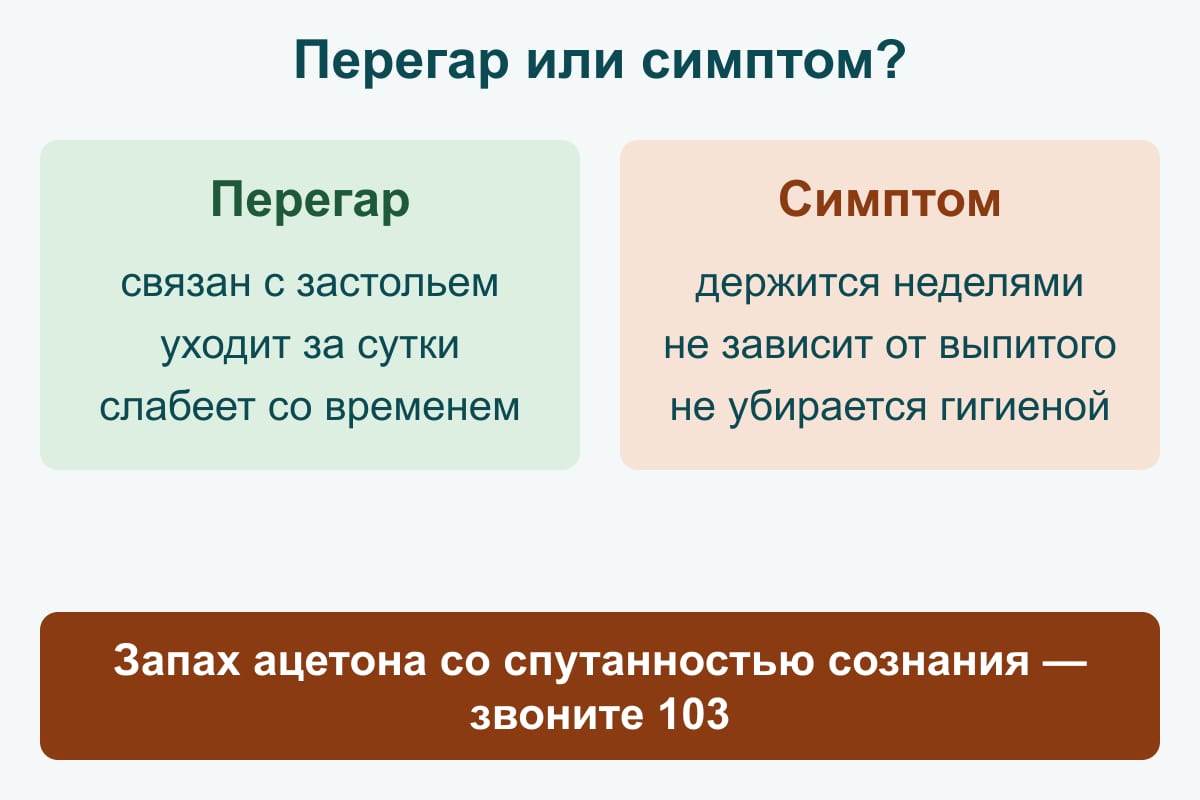 Перегар или симптом?

Перегар

связан с застольем
уходит за сутки
слабеет со временем

Симптом

держится неделями
не зависит от выпитого
не убирается гигиеной

Запах ацетона со спутанностью сознания — звоните 103